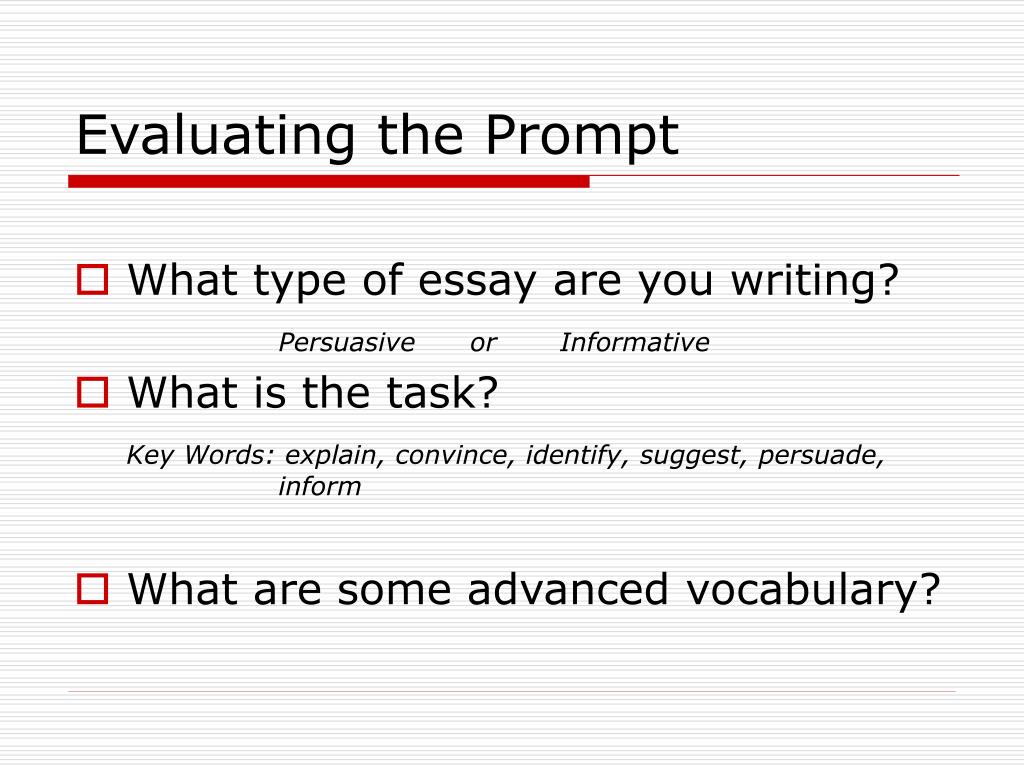 Evaluating the Prompt

What type of essay are you writing?

Persuasive or Informative

What is the task?

Key Words: explain, convince, identify, suggest, persuade, inform

What are some advanced vocabulary?